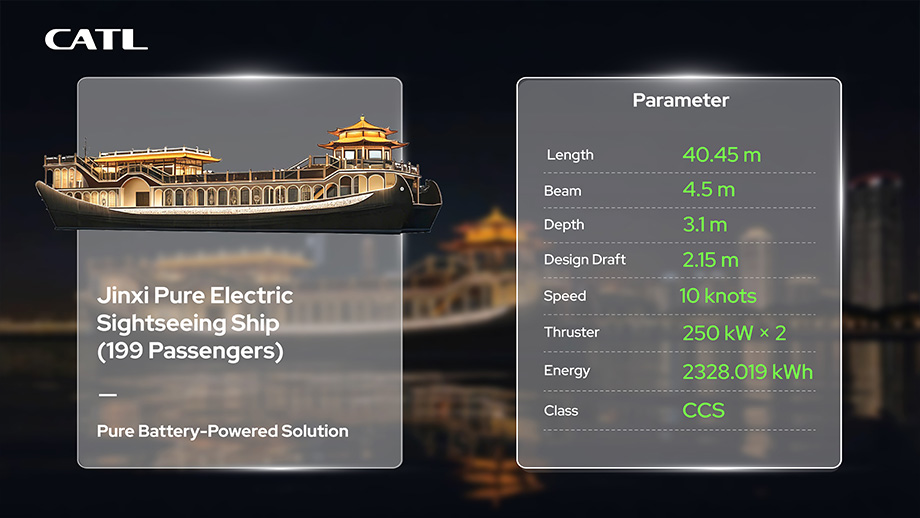 CATL

Jinxi Pure Electric Sightseeing Ship (199 Passengers)

—

Pure Battery-Powered Solution

Parameter

Length 40.45 m
Beam 4.5 m
Depth 3.1 m
Design Draft 2.15 m
Speed 10 knots
Thruster 250 kW × 2
Energy 2328.019 kWh
Class CCS